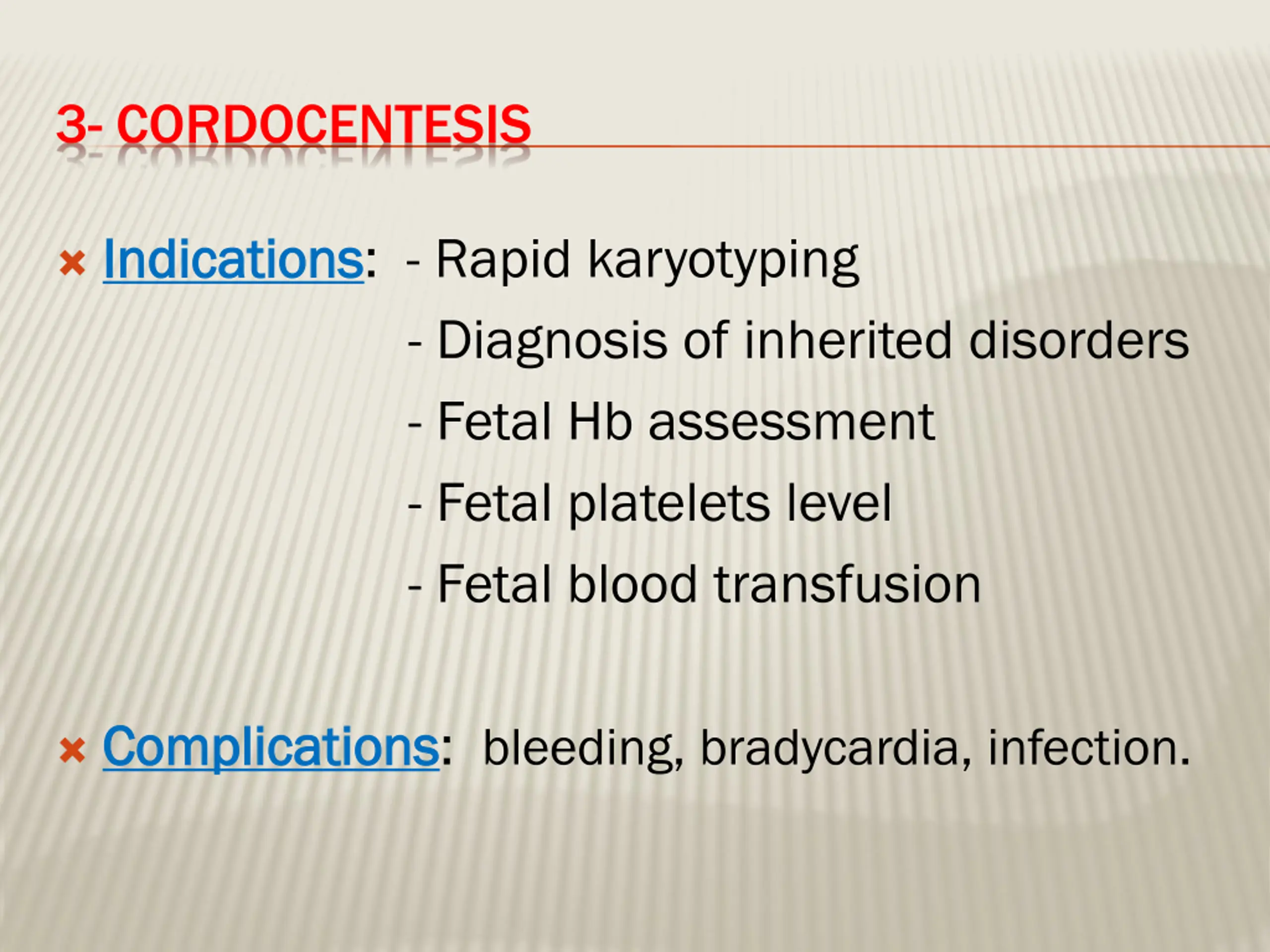 3- CORDOCENTESIS

Indications: - Rapid karyotyping
- Diagnosis of inherited disorders
- Fetal Hb assessment
- Fetal platelets level
- Fetal blood transfusion

Complications: bleeding, bradycardia, infection.